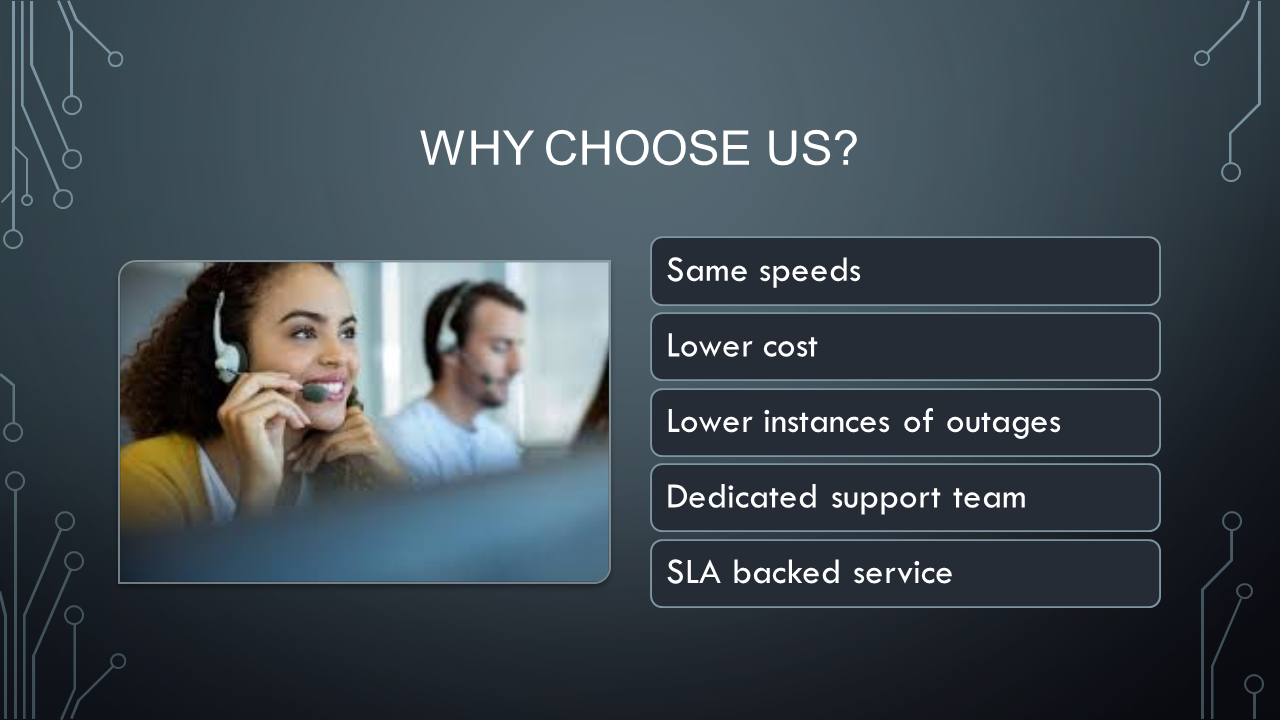 WHY CHOOSE US?

Same speeds

Lower cost

Lower instances of outages

Dedicated support team

SLA backed service